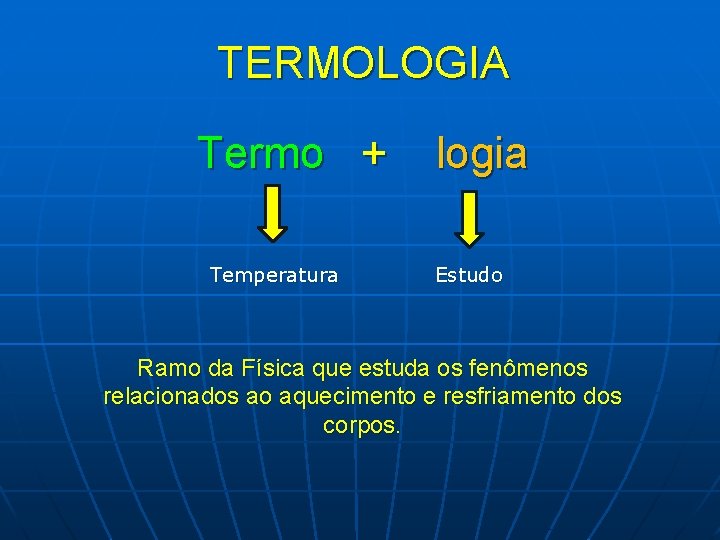 TERMOLOGIA

Termo + logia

Temperatura

Estudo

Ramo da Física que estuda os fenômenos relacionados ao aquecimento e resfriamento dos corpos.